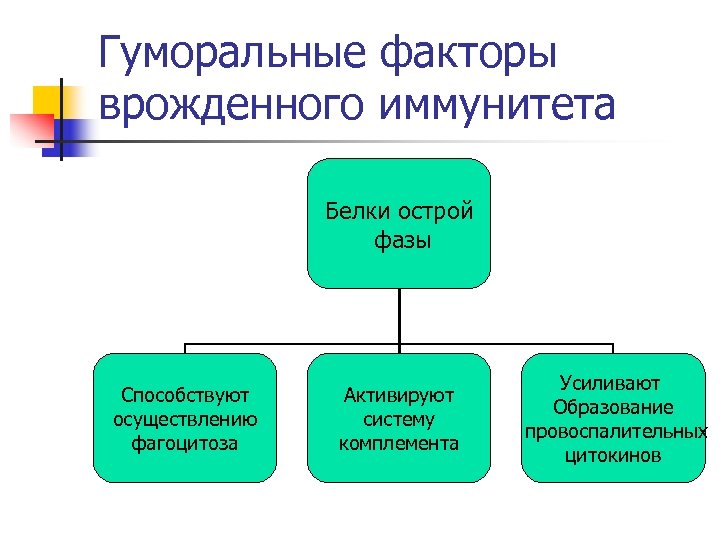 Гуморальные факторы врожденного иммунитета

Белки острой фазы

Способствуют осуществлению фагоцитоза

Активируют систему комплемента

Усиливают Образование провоспалительных цитокинов